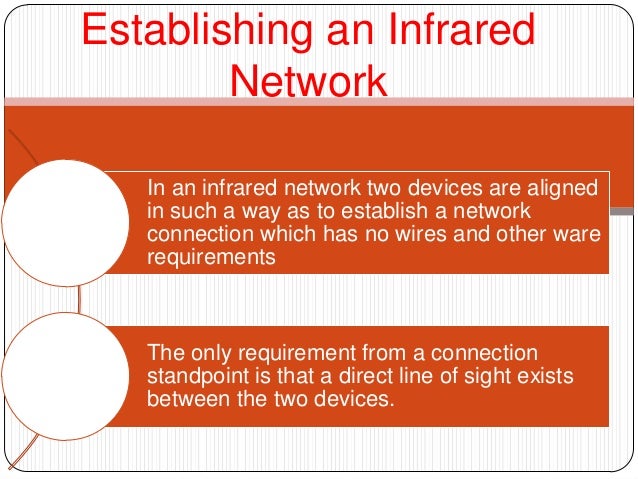 Establishing an Infrared Network

In an infrared network two devices are aligned in such a way as to establish a network connection which has no wires and other ware requirements

The only requirement from a connection standpoint is that a direct line of sight exists between the two devices.